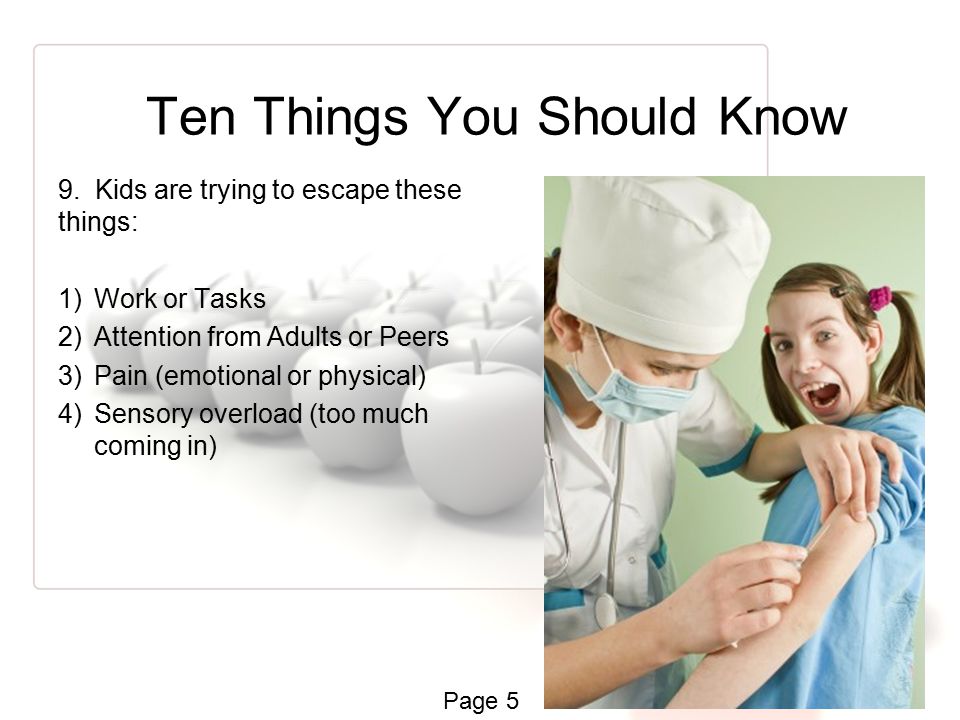 Ten Things You Should Know

9. Kids are trying to escape these things:

1) Work or Tasks
2) Attention from Adults or Peers
3) Pain (emotional or physical)
4) Sensory overload (too much coming in)

Page 5